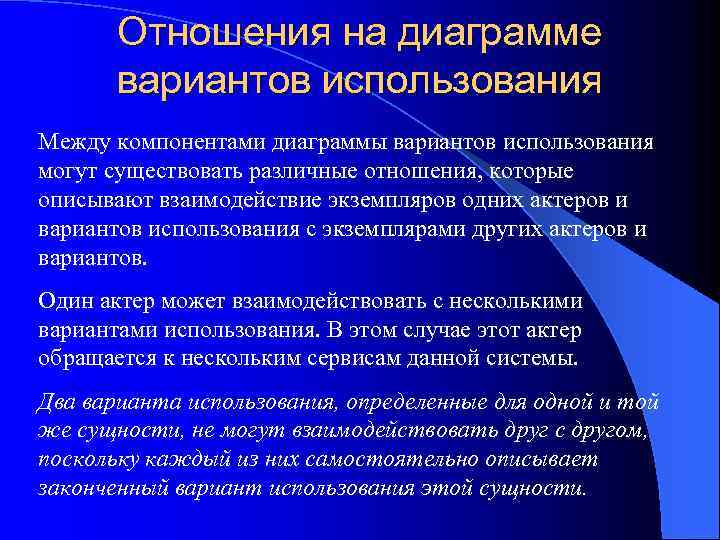 Отношения на диаграмме вариантов использования

Между компонентами диаграммы вариантов использования могут существовать различные отношения, которые описывают взаимодействие экземпляров одних актеров и вариантов использования с экземплярами других актеров и вариантов.

Один актер может взаимодействовать с несколькими вариантами использования. В этом случае этот актер обращается к нескольким сервисам данной системы.

Два варианта использования, определенные для одной и той же сущности, не могут взаимодействовать друг с другом, поскольку каждый из них самостоятельно описывает законченный вариант использования этой сущности.